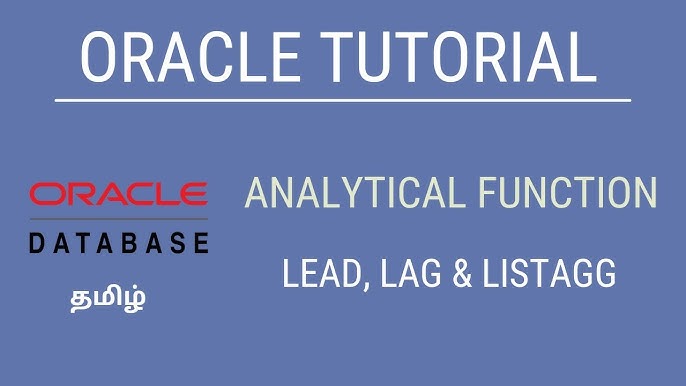 ORACLE TUTORIAL

ORACLE
DATABASE
தமிழ்

ANALYTICAL FUNCTION

LEAD, LAG & LISTAGG